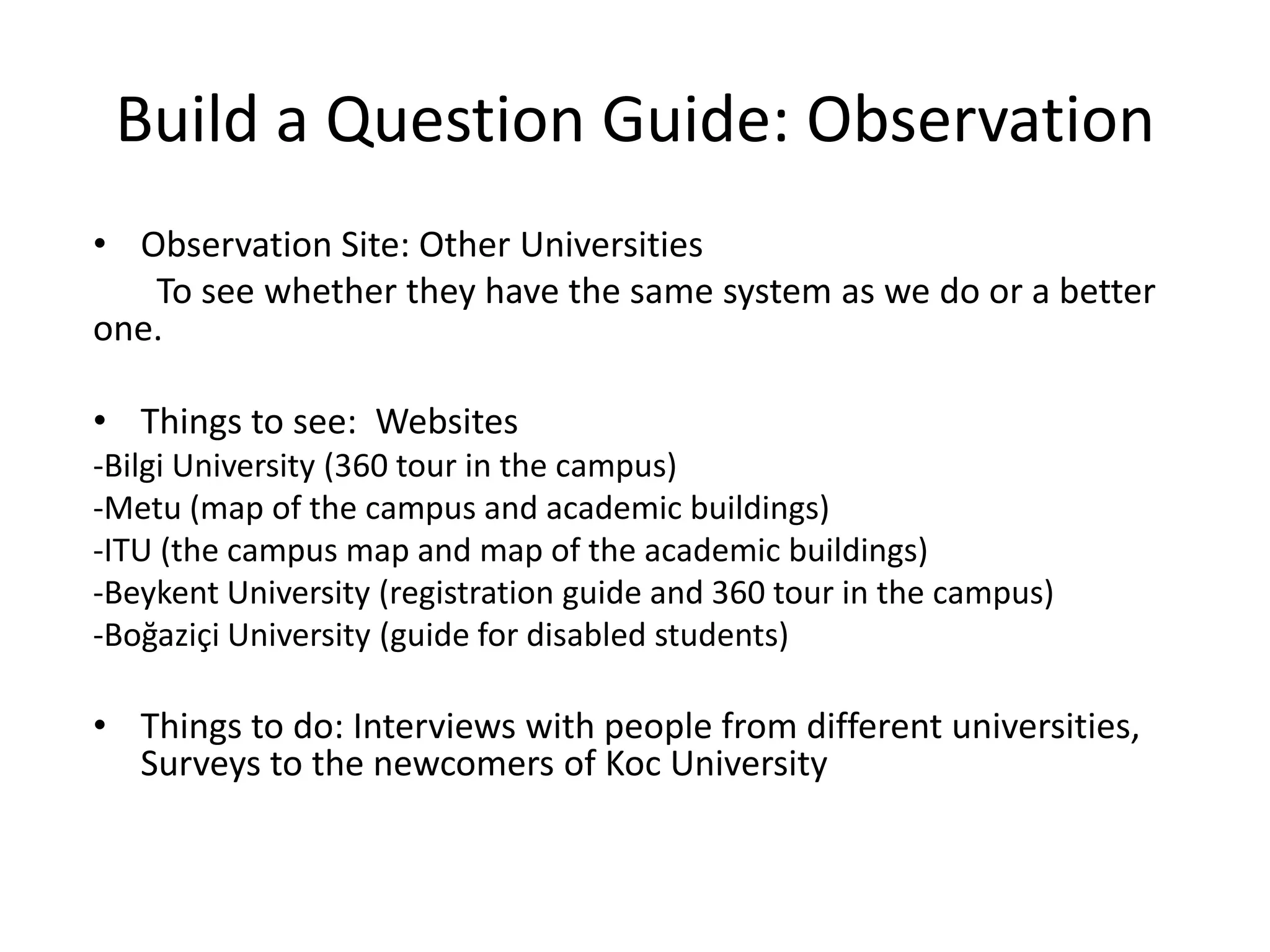 Build a Question Guide: Observation

• Observation Site: Other Universities
To see whether they have the same system as we do or a better one.

• Things to see: Websites
-Bilgi University (360 tour in the campus)
-Metu (map of the campus and academic buildings)
-ITU (the campus map and map of the academic buildings)
-Beykent University (registration guide and 360 tour in the campus)
-Boğaziçi University (guide for disabled students)

• Things to do: Interviews with people from different universities, Surveys to the newcomers of Koc University